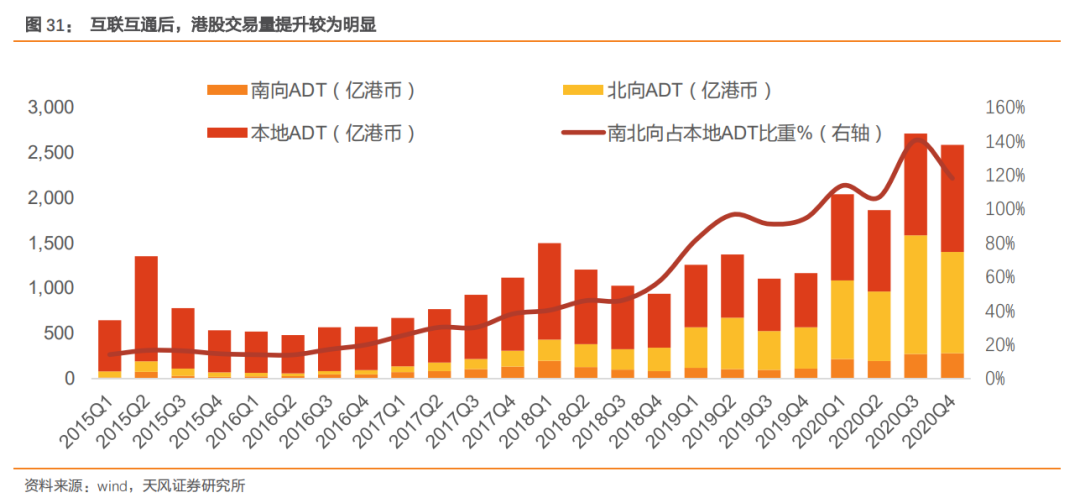 图 31： 互联互通后，港股交易量提升较为明显

南向ADT（亿港币）
北向ADT（亿港币）
本地ADT（亿港币）
南北向占本地ADT比重%（右轴）

3,000
2,500
2,000
1,500
1,000
500
0

160%
140%
120%
100%
80%
60%
40%
20%
0%

2015Q1 2015Q2 2015Q3 2015Q4 2016Q1 2016Q2 2016Q3 2016Q4 2017Q1 2017Q2 2017Q3 2017Q4 2018Q1 2018Q2 2018Q3 2018Q4 2019Q1 2019Q2 2019Q3 2019Q4 2020Q1 2020Q2 2020Q3 2020Q4

资料来源：wind，天风证券研究所